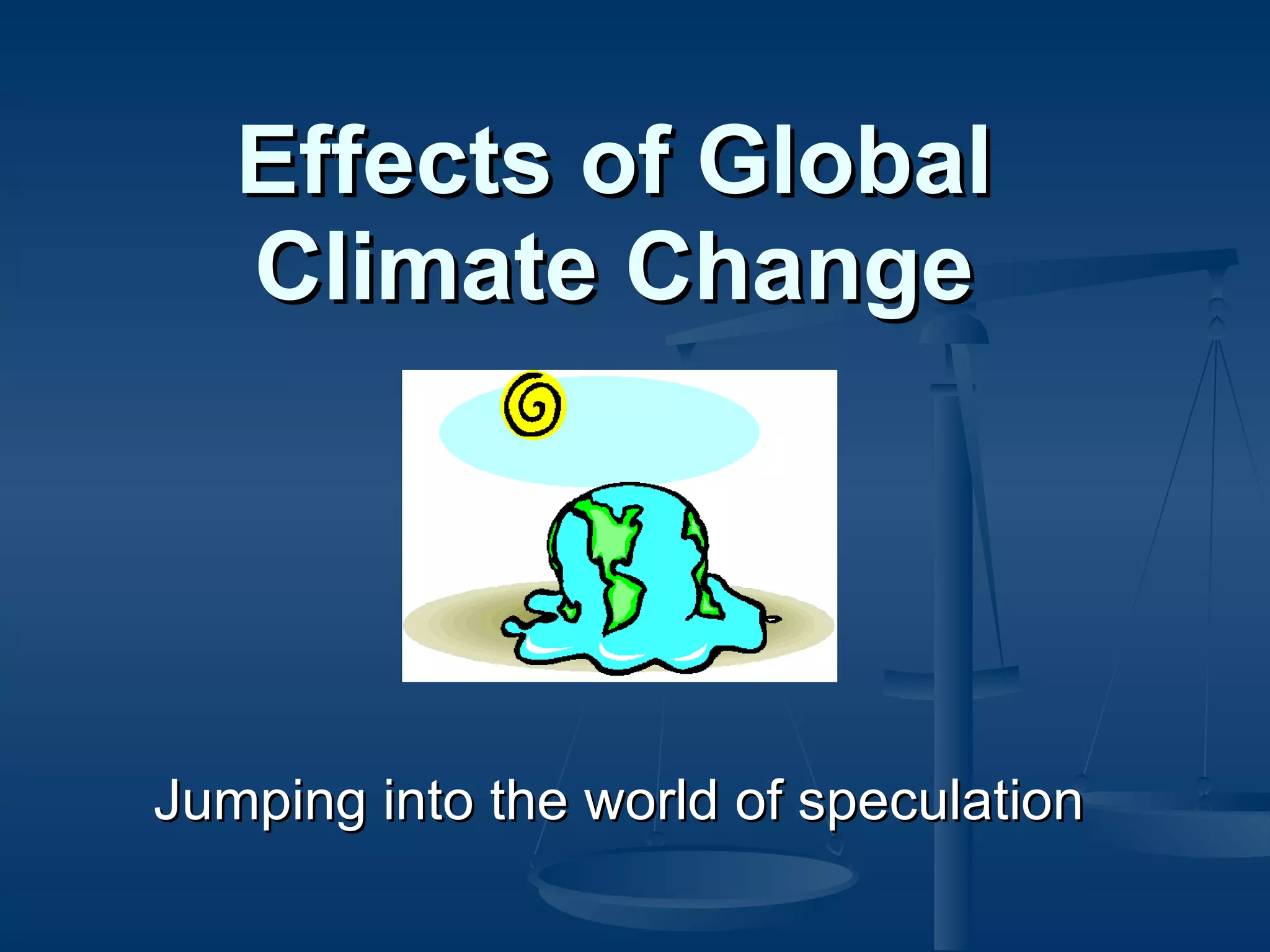 Effects of Global Climate Change

Jumping into the world of speculation